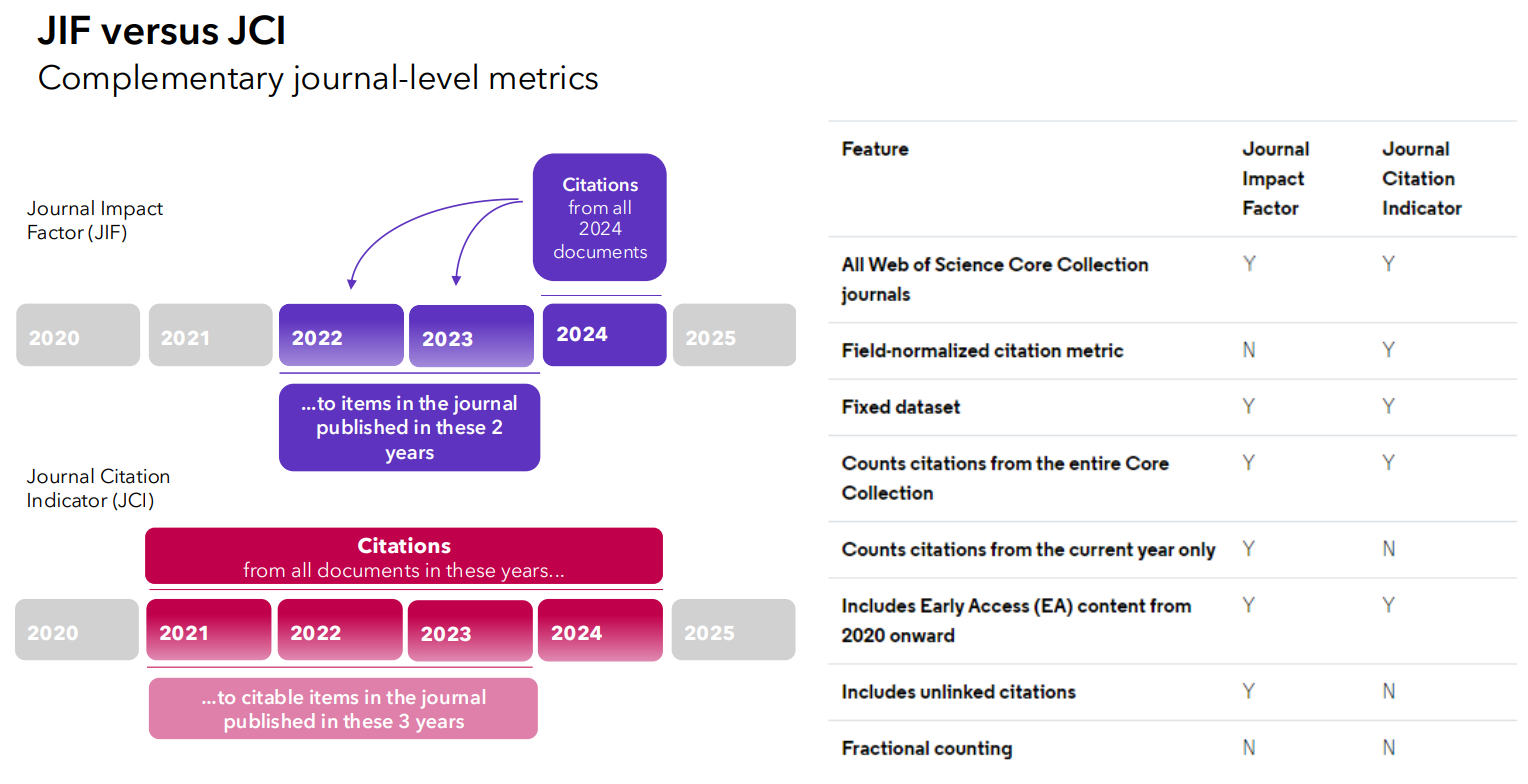 JIF versus JCI
Complementary journal-level metrics

Journal Impact Factor (JIF)

Citations from all 2024 documents

2020 2021 2022 2023 2024 2025

...to items in the journal published in these 2 years

Journal Citation Indicator (JCI)

Citations from all documents in these years...

2020 2021 2022 2023 2024 2025

...to citable items in the journal published in these 3 years

| Feature | Journal Impact Factor | Journal Citation Indicator |
|---|---|---|
| All Web of Science Core Collection journals | Y | Y |
| Field-normalized citation metric | N | Y |
| Fixed dataset | Y | Y |
| Counts citations from the entire Core Collection | Y | Y |
| Counts citations from the current year only | Y | N |
| Includes Early Access (EA) content from 2020 onward | Y | Y |
| Includes unlinked citations | Y | N |
| Fractional counting | N | N |